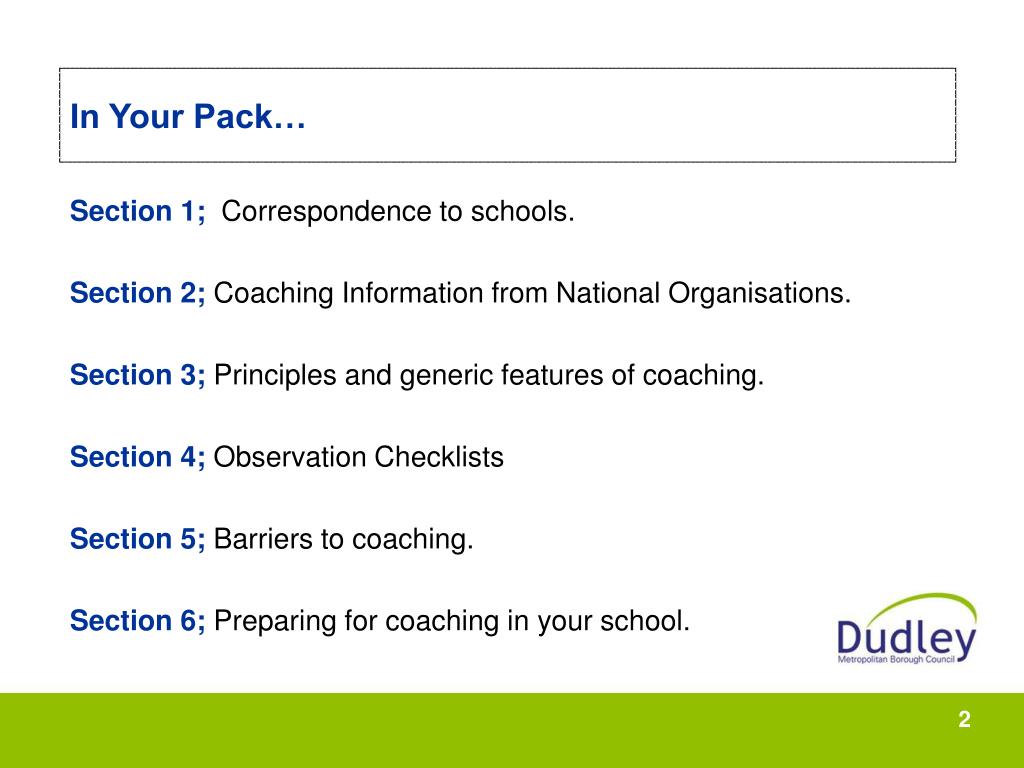 In Your Pack…

Section 1; Correspondence to schools.

Section 2; Coaching Information from National Organisations.

Section 3; Principles and generic features of coaching.

Section 4; Observation Checklists

Section 5; Barriers to coaching.

Section 6; Preparing for coaching in your school.

Dudley
Metropolitan Borough Council

2